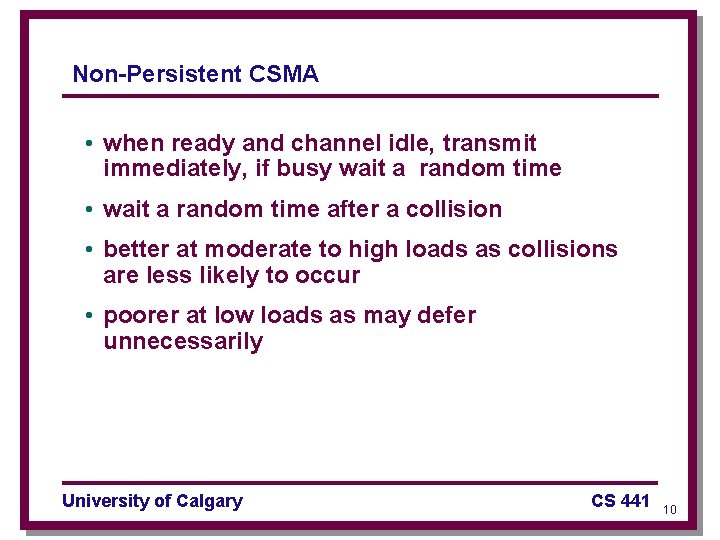 Non-Persistent CSMA

• when ready and channel idle, transmit immediately, if busy wait a random time

• wait a random time after a collision

• better at moderate to high loads as collisions are less likely to occur

• poorer at low loads as may defer unnecessarily

University of Calgary

CS 441

10